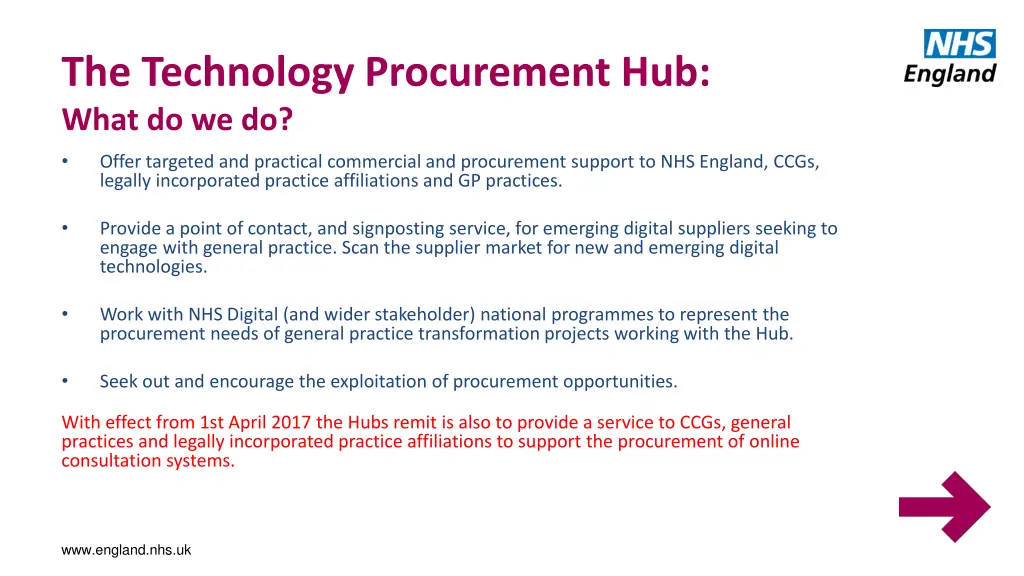 NHS
England

The Technology Procurement Hub:
What do we do?

• Offer targeted and practical commercial and procurement support to NHS England, CCGs, legally incorporated practice affiliations and GP practices.

• Provide a point of contact, and signposting service, for emerging digital suppliers seeking to engage with general practice. Scan the supplier market for new and emerging digital technologies.

• Work with NHS Digital (and wider stakeholder) national programmes to represent the procurement needs of general practice transformation projects working with the Hub.

• Seek out and encourage the exploitation of procurement opportunities.

With effect from 1st April 2017 the Hubs remit is also to provide a service to CCGs, general practices and legally incorporated practice affiliations to support the procurement of online consultation systems.

www.england.nhs.uk